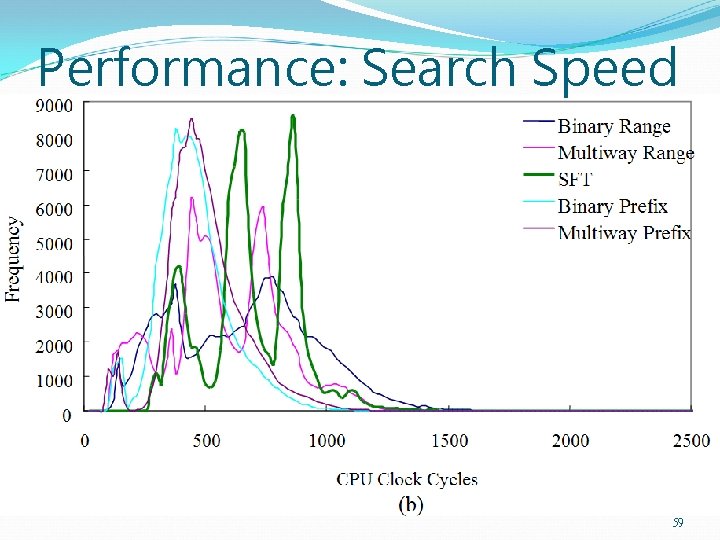 Performance: Search Speed

9000
8000
7000
6000
5000
4000
3000
2000
1000
0

Frequency

Binary Range
Multiway Range
SFT
Binary Prefix
Multiway Prefix

0
500
1000
1500
2000
2500

CPU Clock Cycles

(b)

59